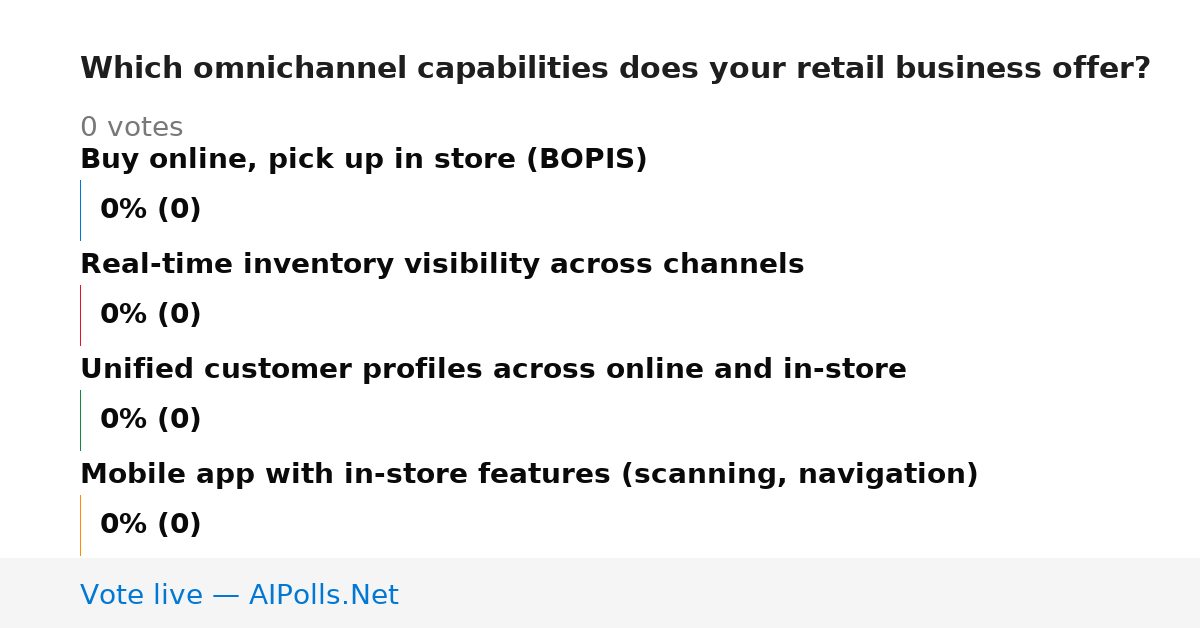 Which omnichannel capabilities does your retail business offer?

0 votes

Buy online, pick up in store (BOPIS)

0% (0)

Real-time inventory visibility across channels

0% (0)

Unified customer profiles across online and in-store

0% (0)

Mobile app with in-store features (scanning, navigation)

0% (0)

Vote live — AIPolls.Net